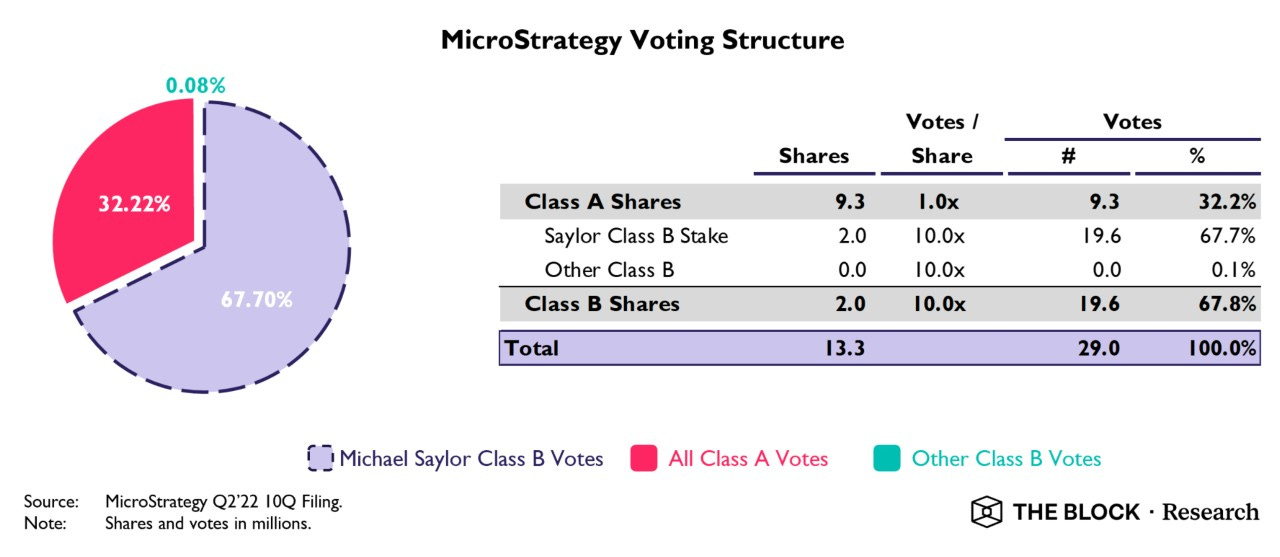 MicroStrategy Voting Structure

0.08%

32.22%

67.70%

| | Shares | Votes / Share | Votes # | Votes % |
|---|---|---|---|---|
| Class A Shares | 9.3 | 1.0x | 9.3 | 32.2% |
| Saylor Class B Stake | 2.0 | 10.0x | 19.6 | 67.7% |
| Other Class B | 0.0 | 10.0x | 0.0 | 0.1% |
| Class B Shares | 2.0 | 10.0x | 19.6 | 67.8% |
| Total | 13.3 | | 29.0 | 100.0% |

Michael Saylor Class B Votes  All Class A Votes  Other Class B Votes

Source: MicroStrategy Q2'22 10Q Filing.
Note: Shares and votes in millions.

THE BLOCK · Research